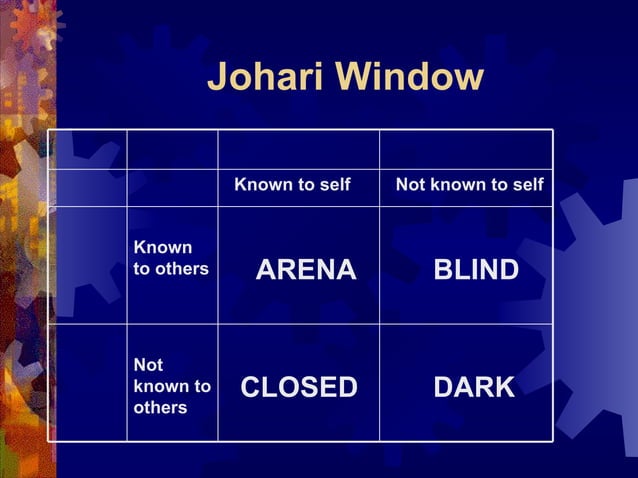 Johari Window

| | | | |
|---|---|---|---|
| | | Known to self | Not known to self |
| | Known to others | ARENA | BLIND |
| | Not known to others | CLOSED | DARK |